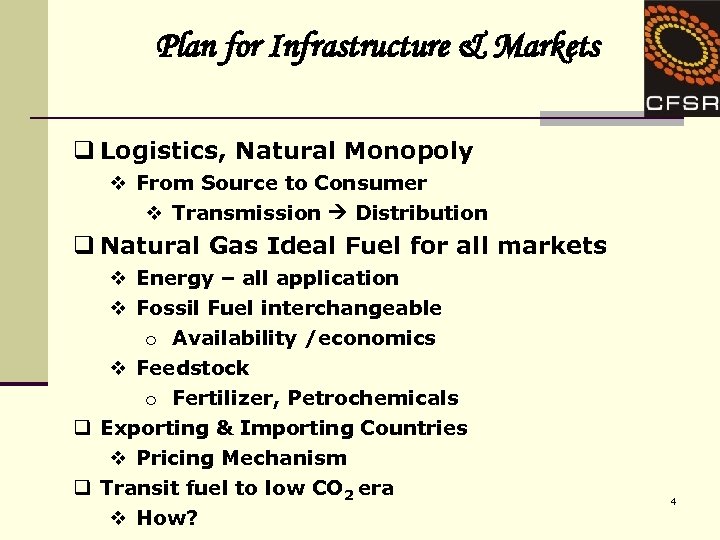 Plan for Infrastructure & Markets

CFSR

❑ Logistics, Natural Monopoly
❖ From Source to Consumer
❖ Transmission → Distribution
❑ Natural Gas Ideal Fuel for all markets
❖ Energy – all application
❖ Fossil Fuel interchangeable
o Availability /economics
❖ Feedstock
o Fertilizer, Petrochemicals
❑ Exporting & Importing Countries
❖ Pricing Mechanism
❑ Transit fuel to low $CO_2$ era
❖ How?

4